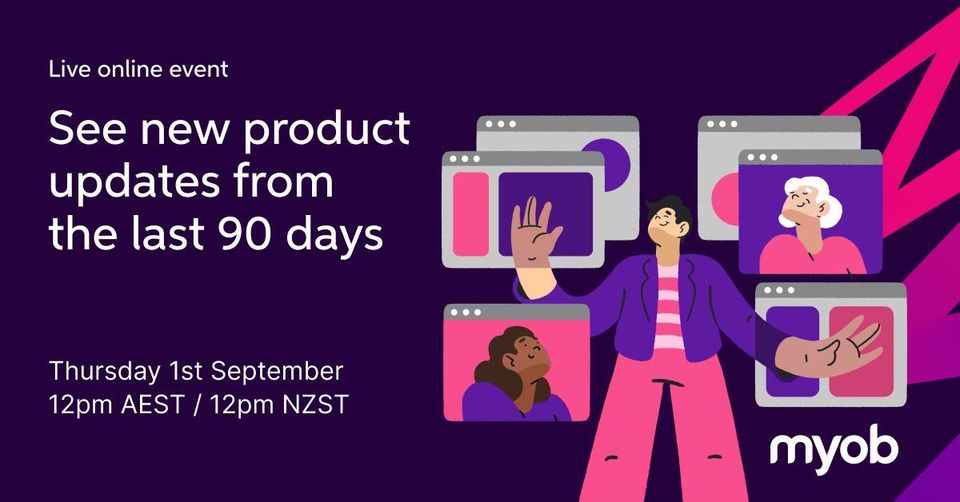 Live online event

See new product updates from the last 90 days

Thursday 1st September
12pm AEST / 12pm NZST

myob